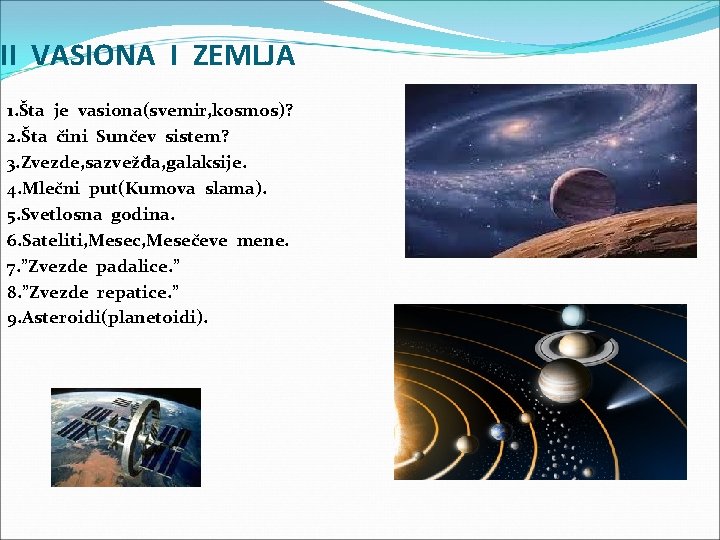 II VASIONA I ZEMLJA

1.Šta je vasiona(svemir,kosmos)?
2.Šta čini Sunčev sistem?
3.Zvezde,sazvežđa,galaksije.
4.Mlečni put(Kumova slama).
5.Svetlosna godina.
6.Sateliti,Mesec,Mesečeve mene.
7."Zvezde padalice."
8."Zvezde repatice."
9.Asteroidi(planetoidi).